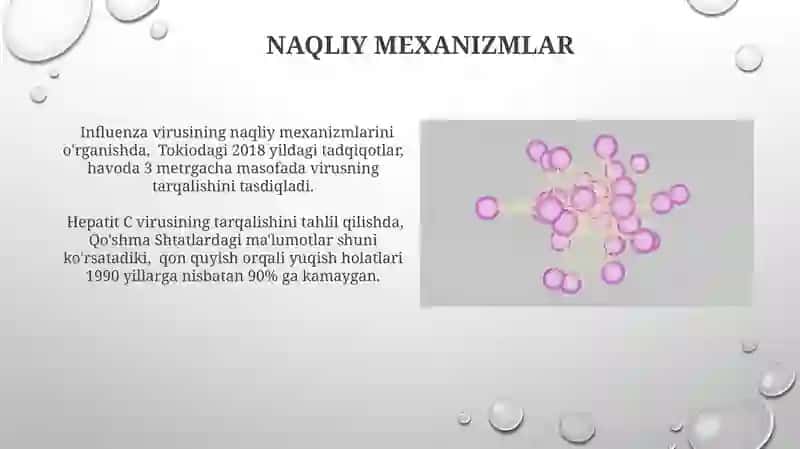 NAQLIY MEXANIZMLAR

Influenza virusining naqliy mexanizmlarini o'rganishda, Tokiodagi 2018 yildagi tadqiqotlar, havoda 3 metrgacha masofada virusning tarqalishini tasdiqladi.

Hepatit C virusining tarqalishini tahlil qilishda, Qo'shma Shtatlardagi ma'lumotlar shuni ko'rsatadiki, qon quyish orqali yuqish holatlari 1990 yillarga nisbatan 90% ga kamaygan.